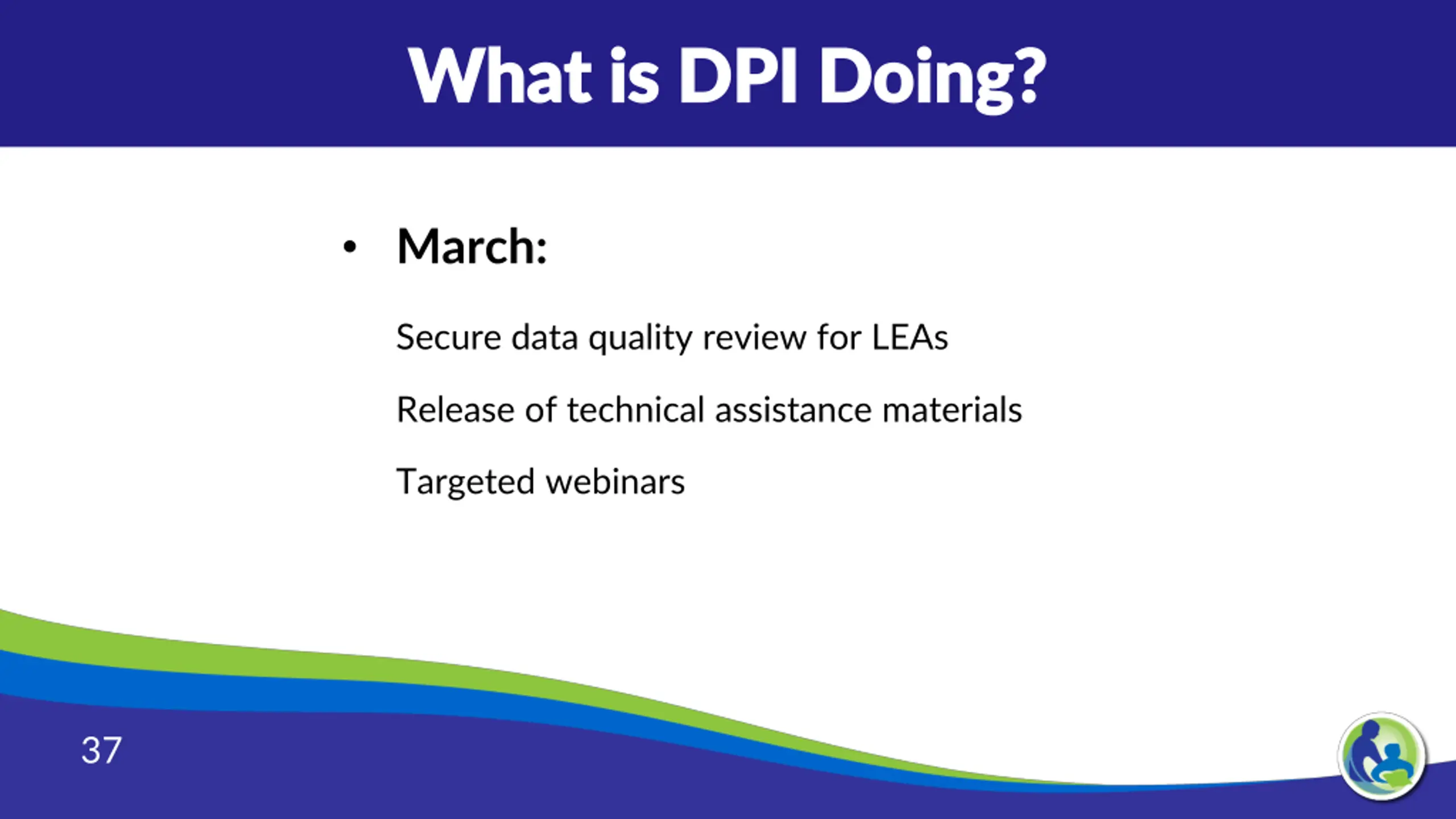 What is DPI Doing?

• March:

Secure data quality review for LEAs

Release of technical assistance materials

Targeted webinars

37